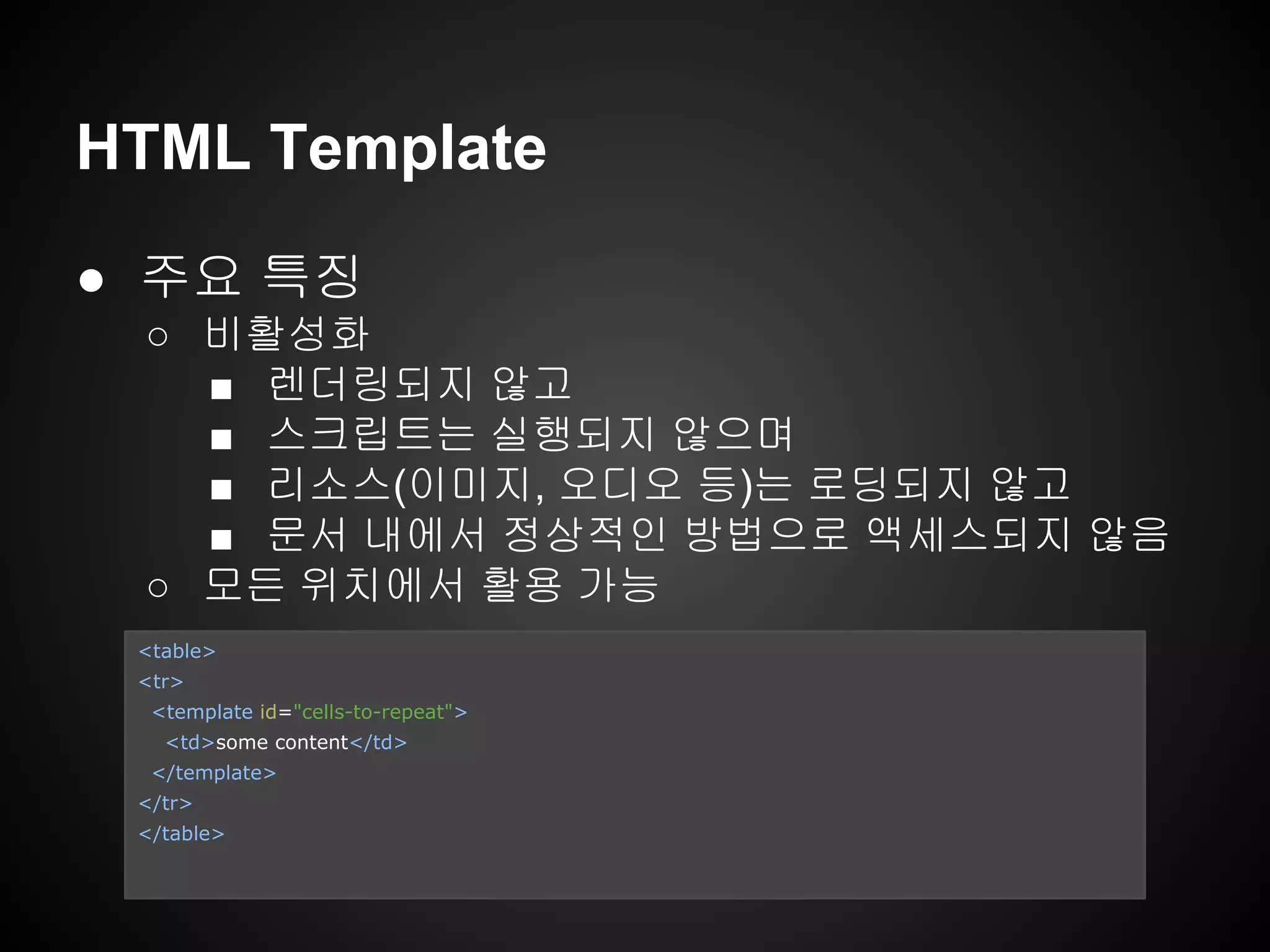 HTML Template

● 주요 특징
○ 비활성화
■ 렌더링되지 않고
■ 스크립트는 실행되지 않으며
■ 리소스(이미지, 오디오 등)는 로딩되지 않고
■ 문서 내에서 정상적인 방법으로 액세스되지 않음
○ 모든 위치에서 활용 가능

<table>
<tr>
  <template id="cells-to-repeat">
    <td>some content</td>
  </template>
</tr>
</table>